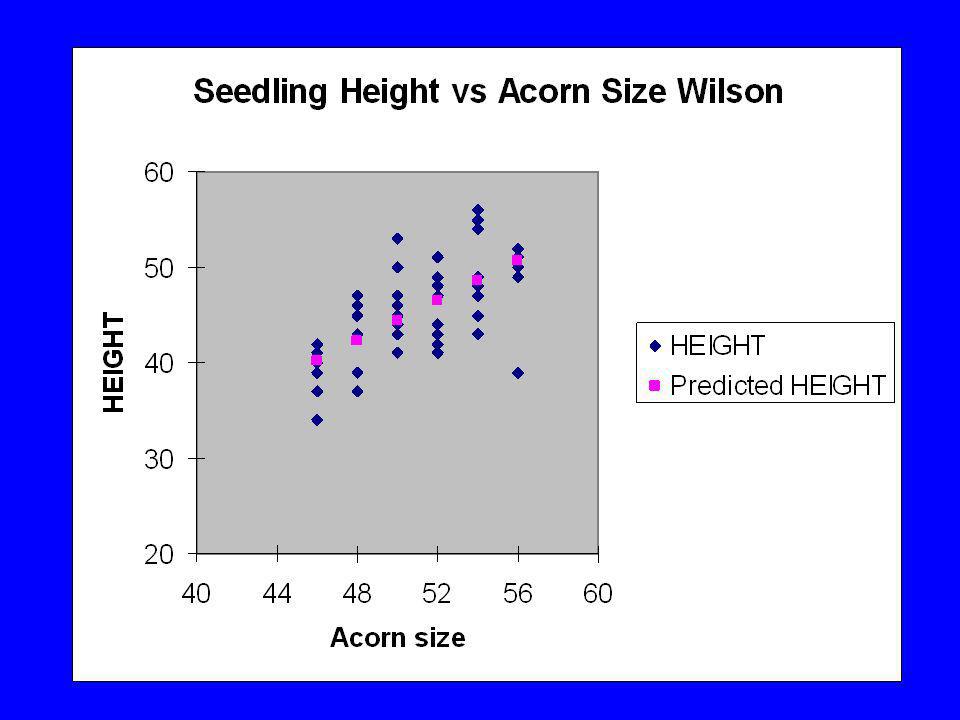 Seedling Height vs Acorn Size Wilson

HEIGHT

60
50
40
30
20

40
44
48
52
56
60

Acorn size

HEIGHT
Predicted HEIGHT